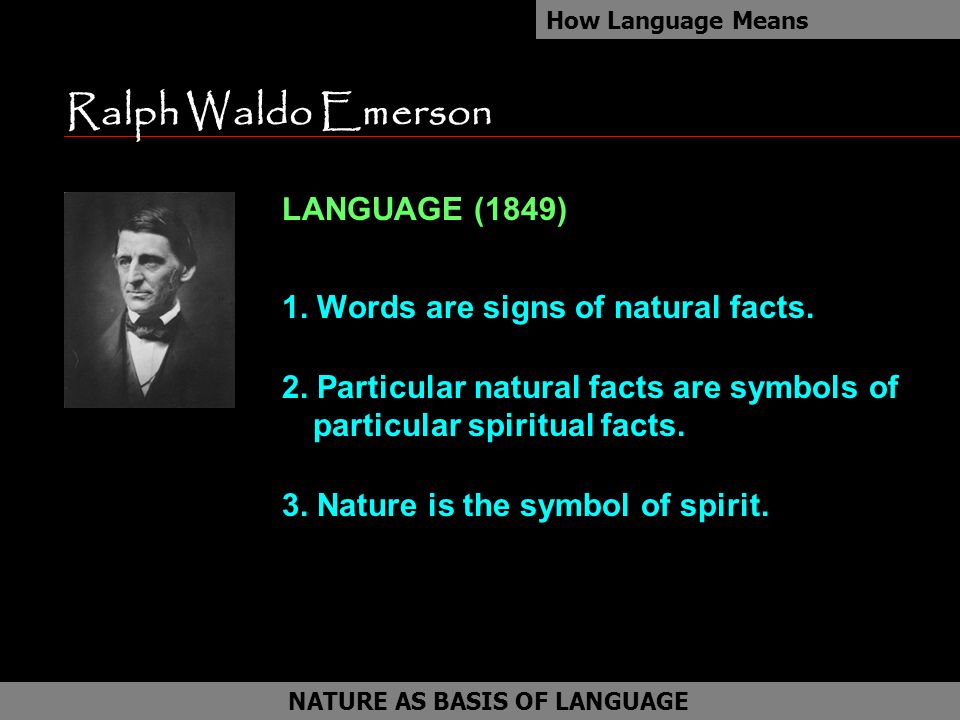 How Language Means

Ralph Waldo Emerson

LANGUAGE (1849)

1. Words are signs of natural facts.

2. Particular natural facts are symbols of particular spiritual facts.

3. Nature is the symbol of spirit.

NATURE AS BASIS OF LANGUAGE